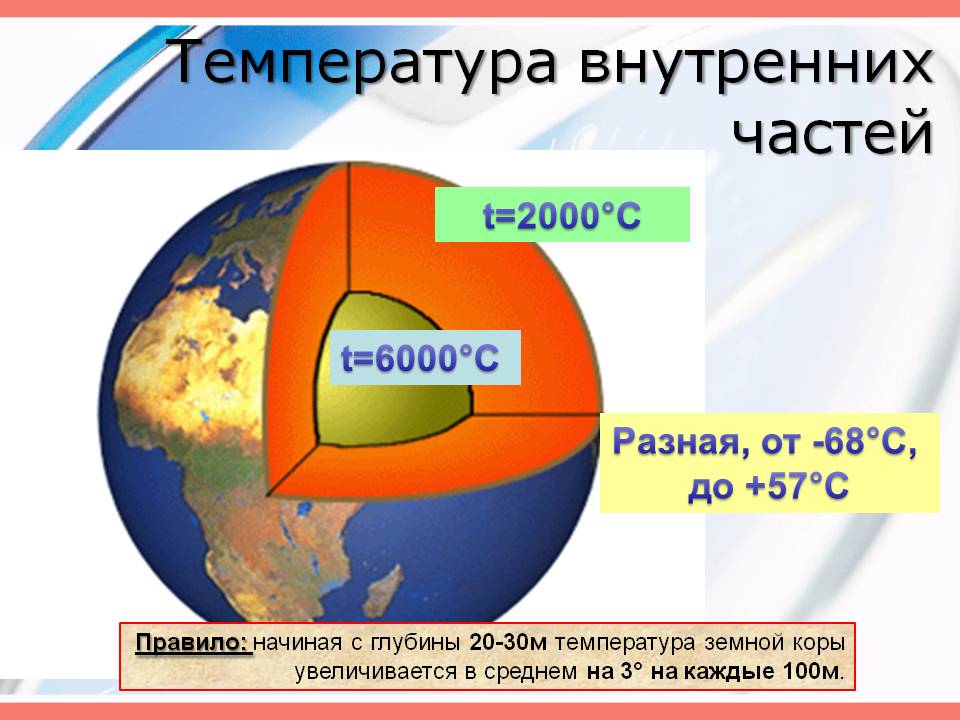 Температура внутренних частей

t=2000°C

t=6000°C

Разная, от -68°C, до +57°C

Правило: начиная с глубины 20-30м температура земной коры увеличивается в среднем на 3° на каждые 100м.